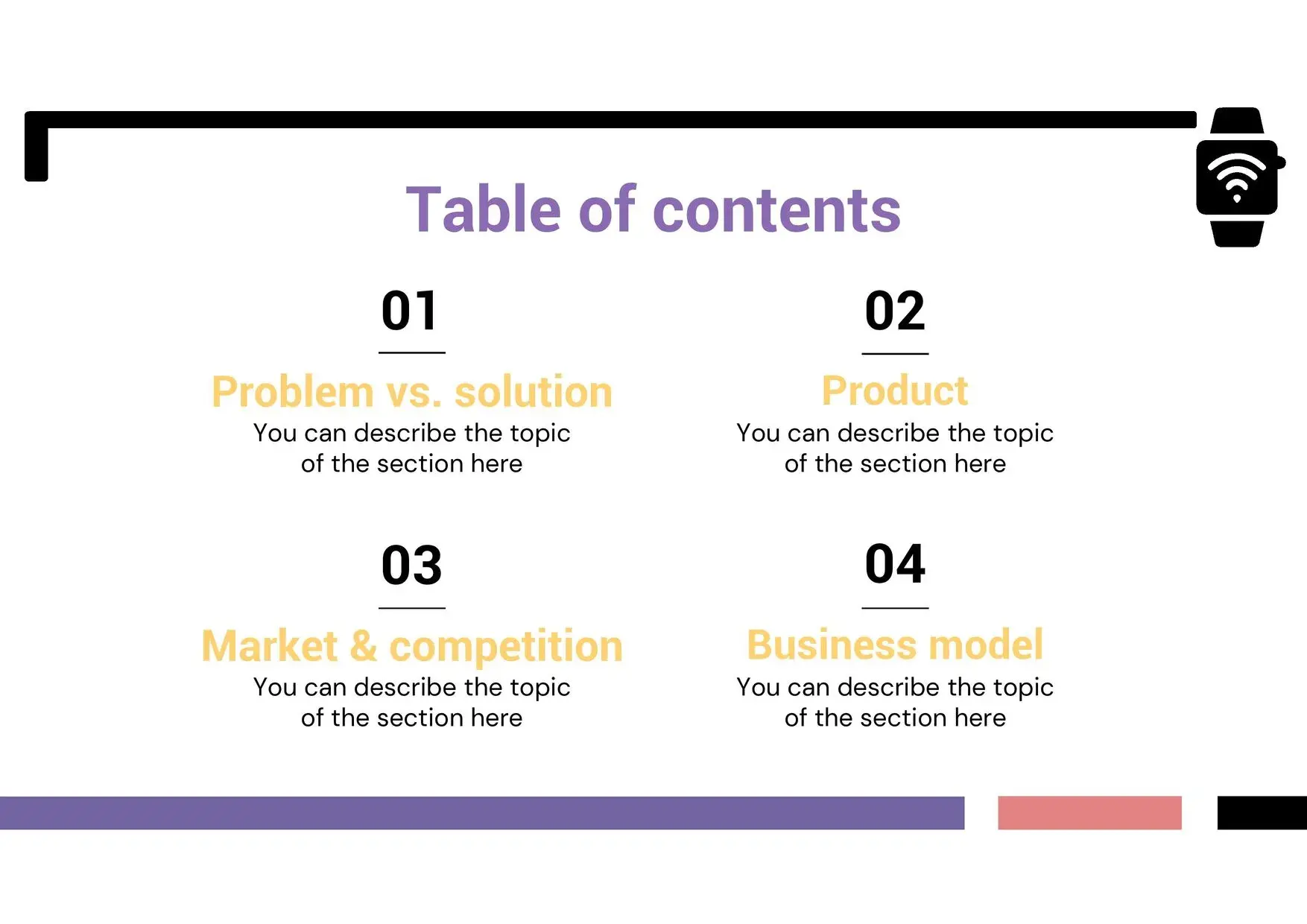 Table of contents

01

Problem vs. solution

You can describe the topic of the section here

02

Product

You can describe the topic of the section here

03

Market & competition

You can describe the topic of the section here

04

Business model

You can describe the topic of the section here